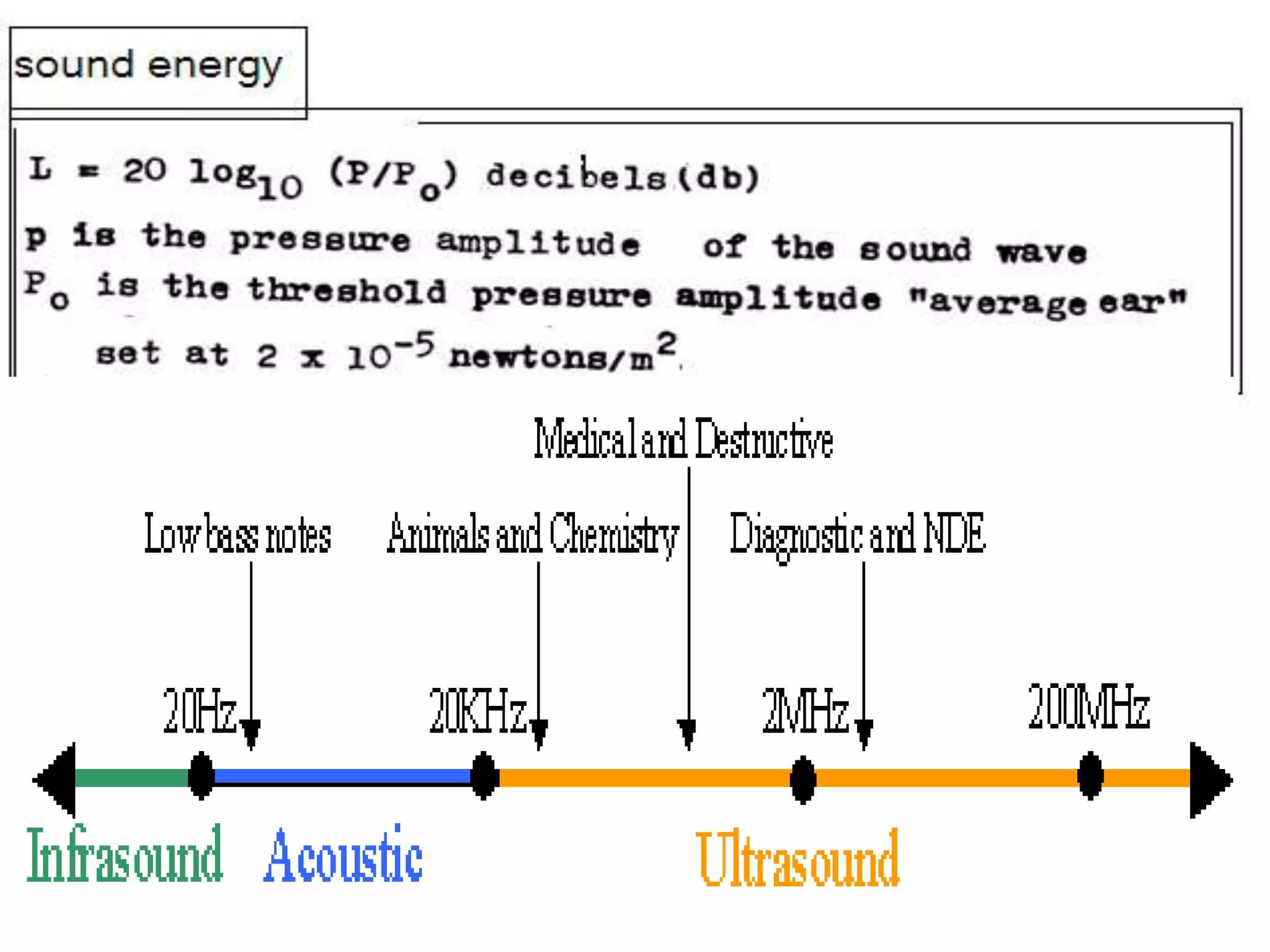 sound energy

$L = 20 \log_{10} (P/P_o)$ decibels(db)

p is the pressure amplitude of the sound wave

$P_o$ is the threshold pressure amplitude "average ear" set at $2 \times 10^{-5}$ newtons/$m^2$.

Medical and Destructive

Low bass notes

Animals and Chemistry

Diagnostic and NDE

20Hz

20KHz

2MHz

200MHz

Infrasound

Acoustic

Ultrasound